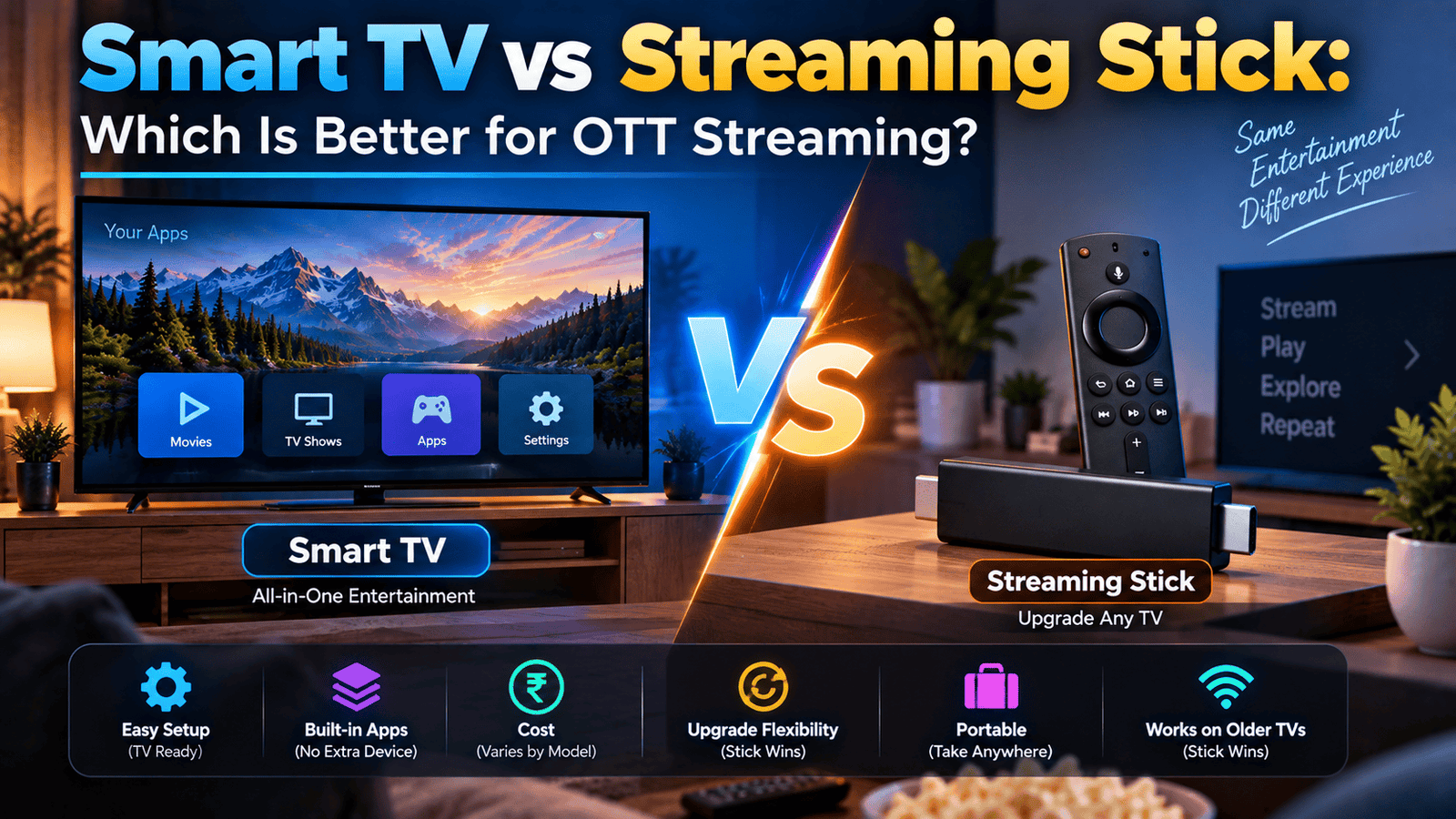 Smart TV vs Streaming Stick:
Which Is Better for OTT Streaming?

Same Entertainment Different Experience

Your Apps

Movies

TV Shows

Apps

Settings

VS

Stream
Play
Explore
Repeat

Smart TV
All-in-One Entertainment

Streaming Stick
Upgrade Any TV

Easy Setup
(TV Ready)

Built-in Apps
(No Extra Device)

Cost
(Varies by Model)

Upgrade Flexibility
(Stick Wins)

Portable
(Take Anywhere)

Works on Older TVs
(Stick Wins)